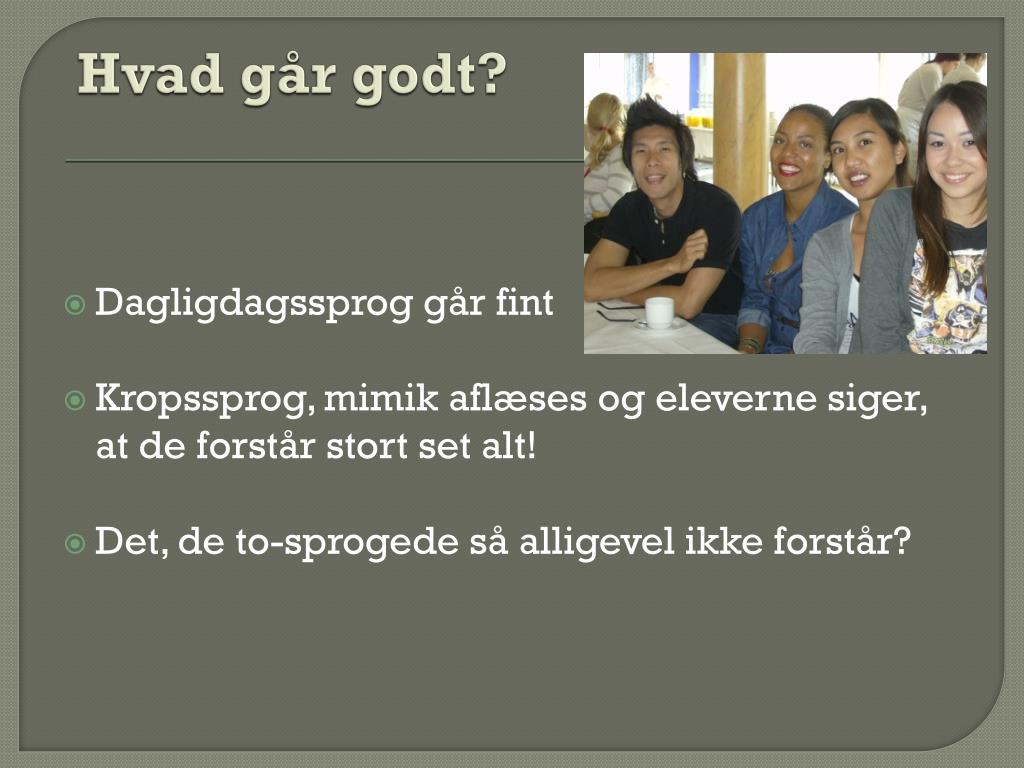 Hvad går godt?

Dagligdagssprog går fint

Kropssprog, mimik aflæses og eleverne siger, at de forstår stort set alt!

Det, de to-sprogede så alligevel ikke forstår?